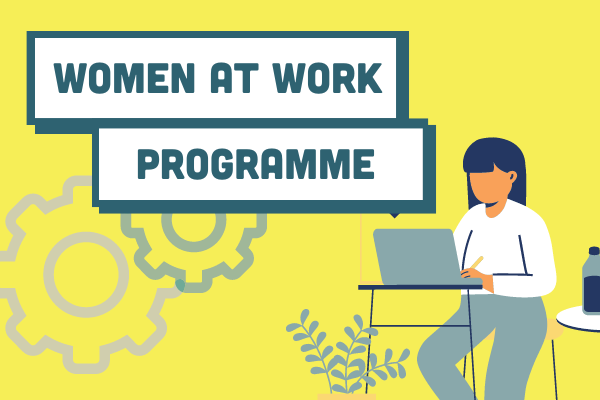 WOMEN AT WORK
PROGRAMME